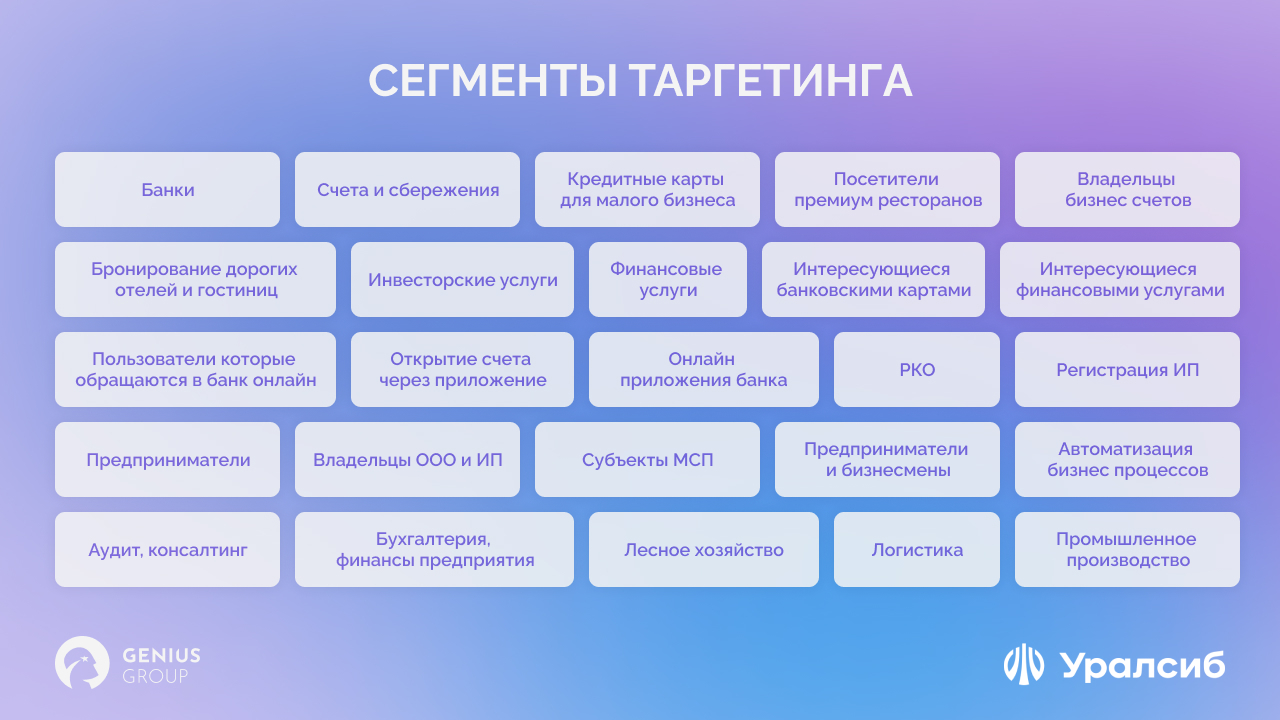 СЕГМЕНТЫ ТАРГЕТИНГА

Банки

Счета и сбережения

Кредитные карты для малого бизнеса

Посетители премиум ресторанов

Владельцы бизнес счетов

Бронирование дорогих отелей и гостиниц

Инвесторские услуги

Финансовые услуги

Интересующиеся банковскими картами

Интересующиеся финансовыми услугами

Пользователи которые обращаются в банк онлайн

Открытие счета через приложение

Онлайн приложения банка

РКО

Регистрация ИП

Предприниматели

Владельцы ООО и ИП

Субъекты МСП

Предприниматели и бизнесмены

Автоматизация бизнес процессов

Аудит, консалтинг

Бухгалтерия, финансы предприятия

Лесное хозяйство

Логистика

Промышленное производство

GENIUS GROUP

Уралсиб